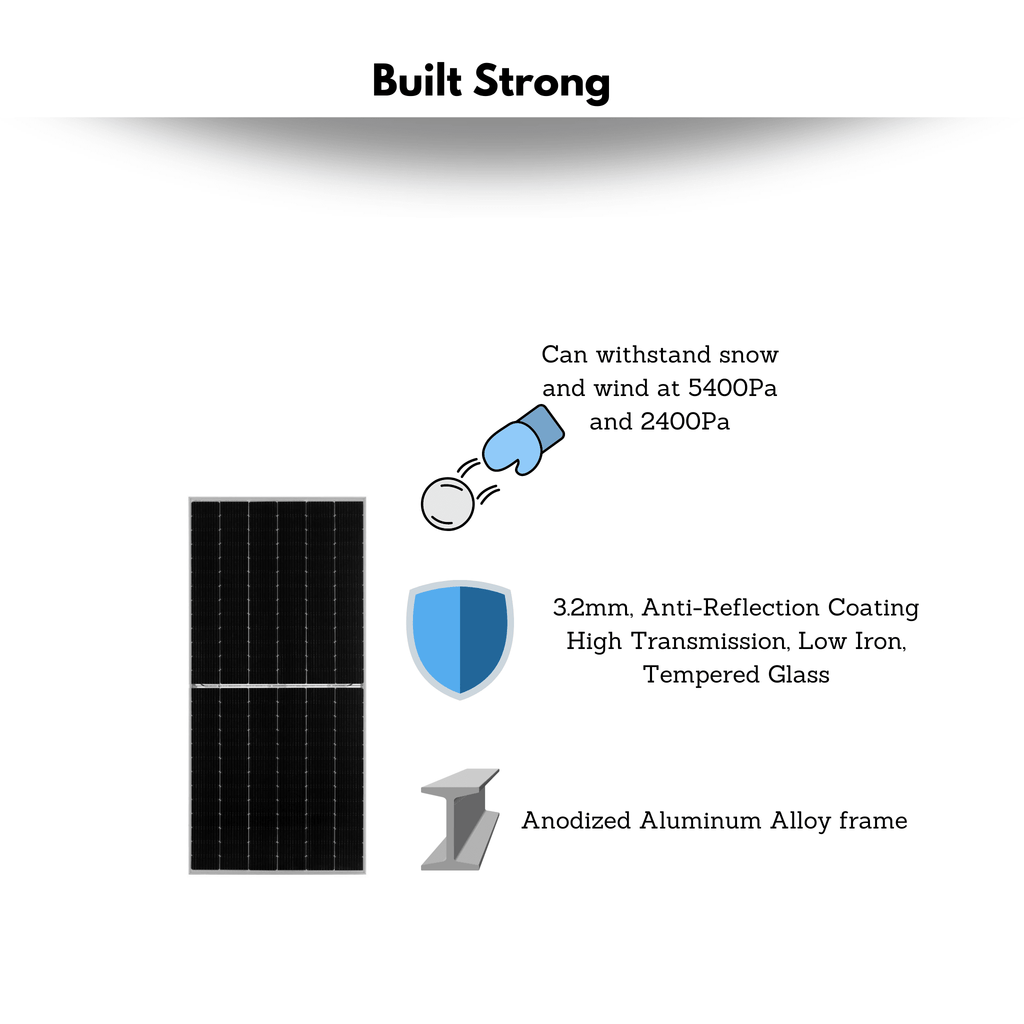 Built Strong

Can withstand snow and wind at 5400Pa and 2400Pa

3.2mm, Anti-Reflection Coating High Transmission, Low Iron, Tempered Glass

Anodized Aluminum Alloy frame